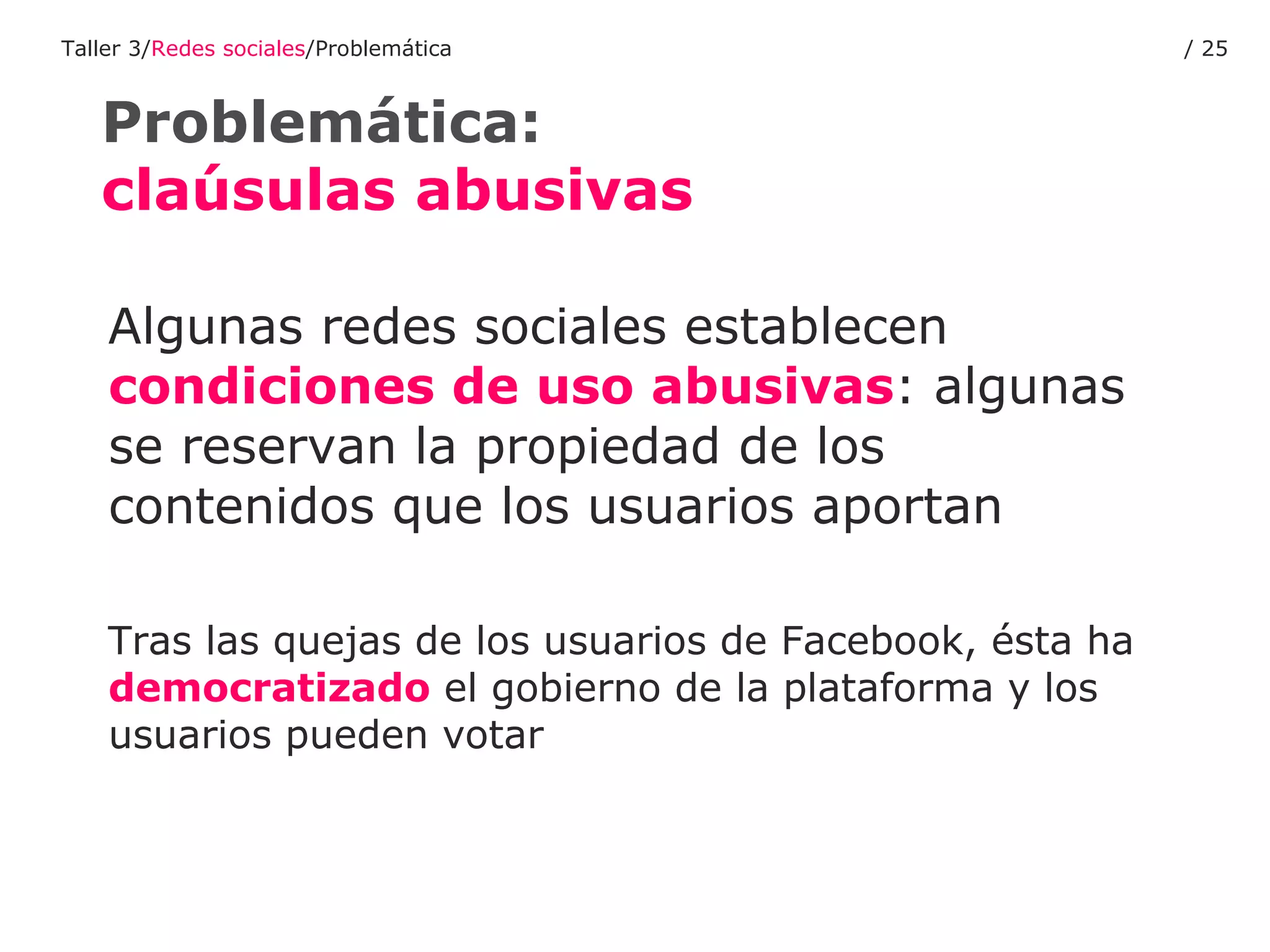 Taller 3/Redes sociales/Problemática

/ 25

Problemática:
claúsulas abusivas

Algunas redes sociales establecen condiciones de uso abusivas: algunas se reservan la propiedad de los contenidos que los usuarios aportan

Tras las quejas de los usuarios de Facebook, ésta ha democratizado el gobierno de la plataforma y los usuarios pueden votar